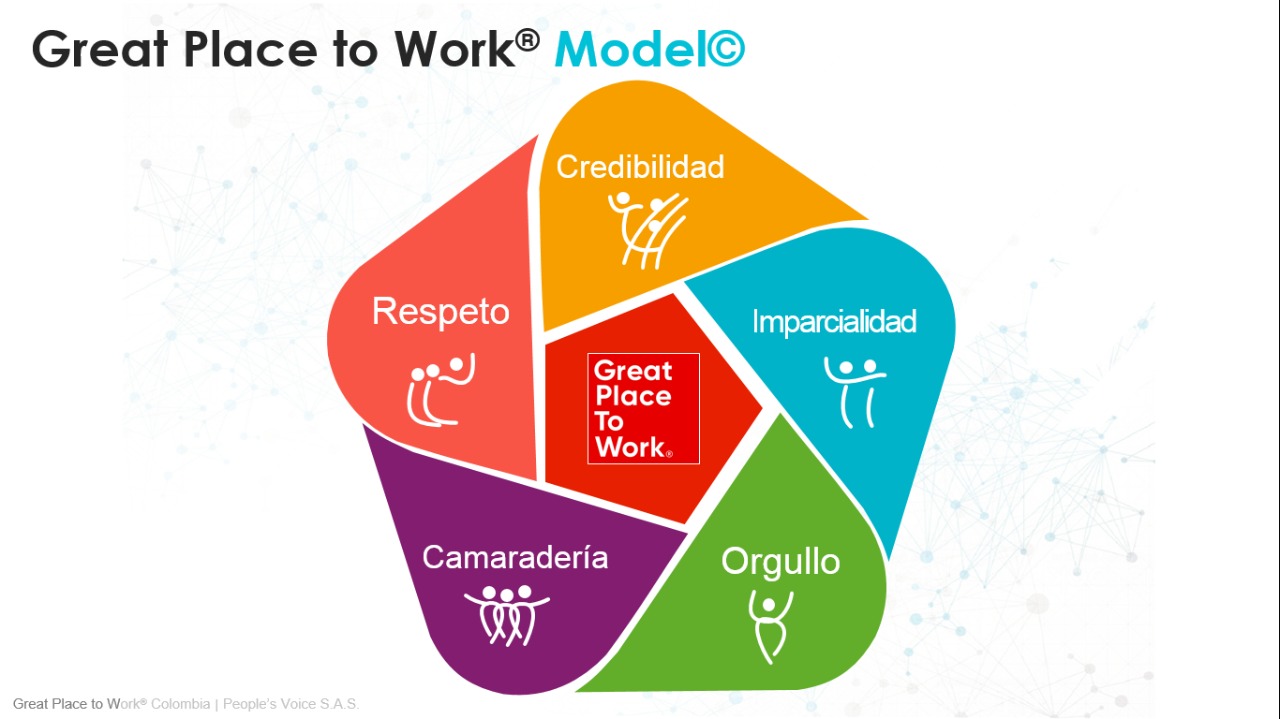 Great Place to Work® Model©

Credibilidad

Respeto

Imparcialidad

Great Place To Work®

Camaradería

Orgullo

Great Place to Work® Colombia | People's Voice S.A.S.